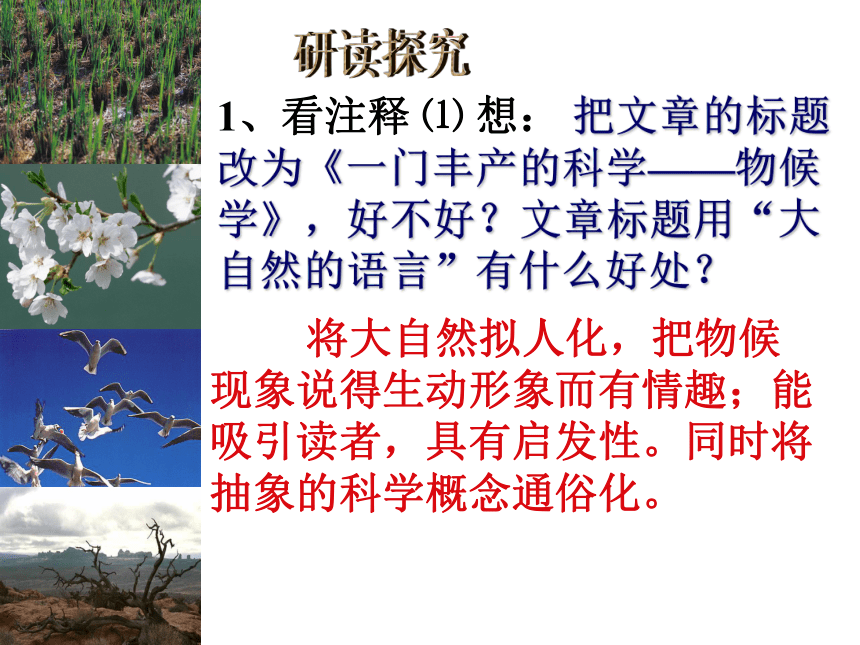 研读探究

1、看注释⑴想：把文章的标题改为《一门丰产的科学——物候学》，好不好？文章标题用“大自然的语言”有什么好处？

将大自然拟人化，把物候现象说得生动形象而有情趣；能吸引读者，具有启发性。同时将抽象的科学概念通俗化。